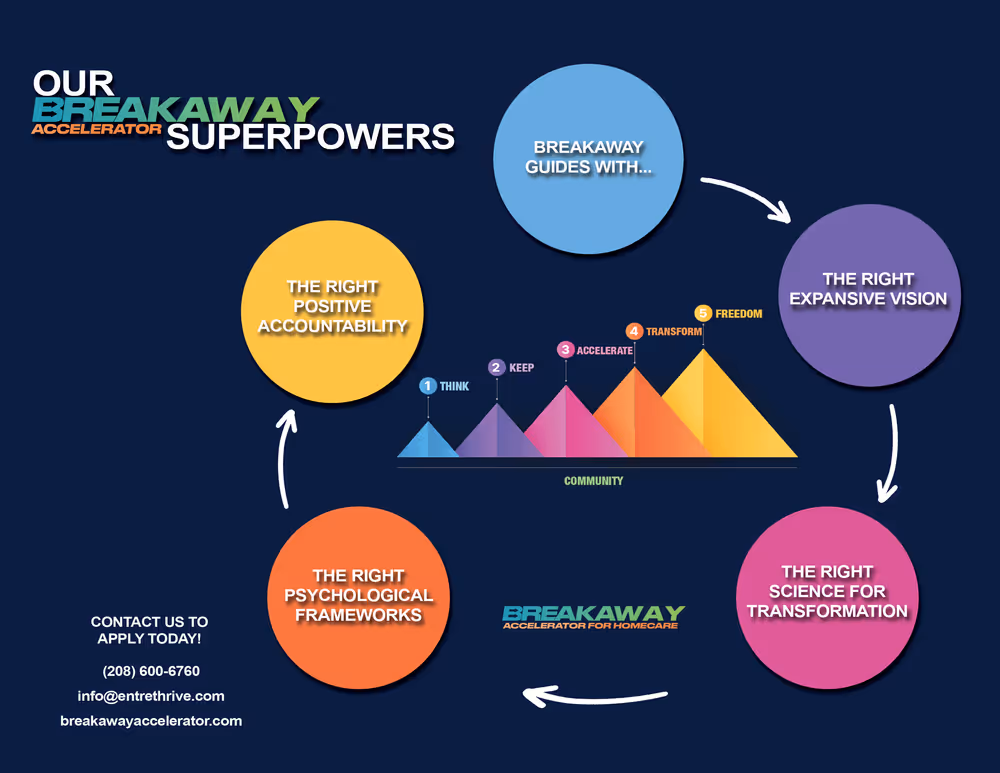 OUR BREAKAWAY ACCELERATOR SUPERPOWERS

BREAKAWAY GUIDES WITH...

THE RIGHT EXPANSIVE VISION

THE RIGHT SCIENCE FOR TRANSFORMATION

THE RIGHT PSYCHOLOGICAL FRAMEWORKS

THE RIGHT POSITIVE ACCOUNTABILITY

1 THINK
2 KEEP
3 ACCELERATE
4 TRANSFORM
5 FREEDOM

COMMUNITY

BREAKAWAY
ACCELERATOR FOR HOMECARE

CONTACT US TO APPLY TODAY!

(208) 600-6760

info@entrethrive.com

breakawayaccelerator.com